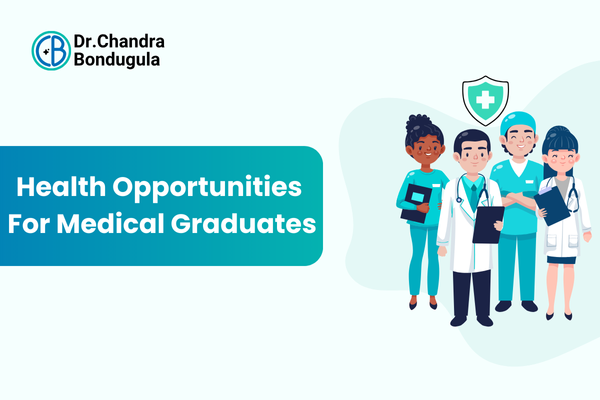 CB Dr.Chandra Bondugula

Health Opportunities For Medical Graduates